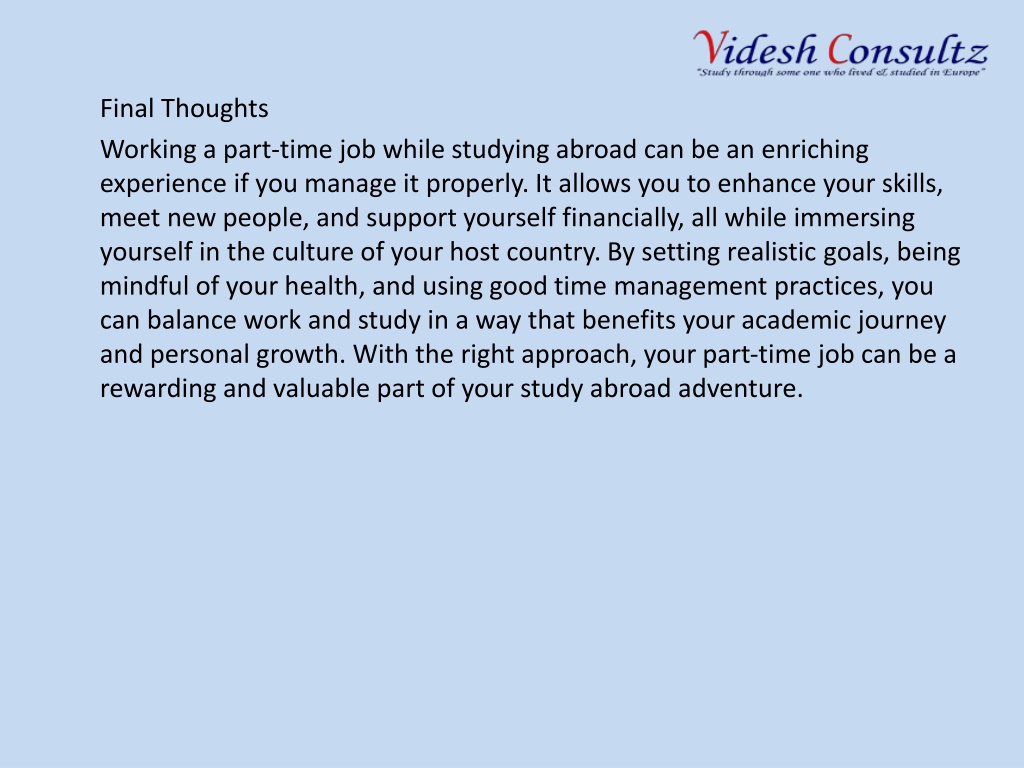 Videsh Consultz
"Study through some one who lived & studied in Europe"

Final Thoughts

Working a part-time job while studying abroad can be an enriching experience if you manage it properly. It allows you to enhance your skills, meet new people, and support yourself financially, all while immersing yourself in the culture of your host country. By setting realistic goals, being mindful of your health, and using good time management practices, you can balance work and study in a way that benefits your academic journey and personal growth. With the right approach, your part-time job can be a rewarding and valuable part of your study abroad adventure.